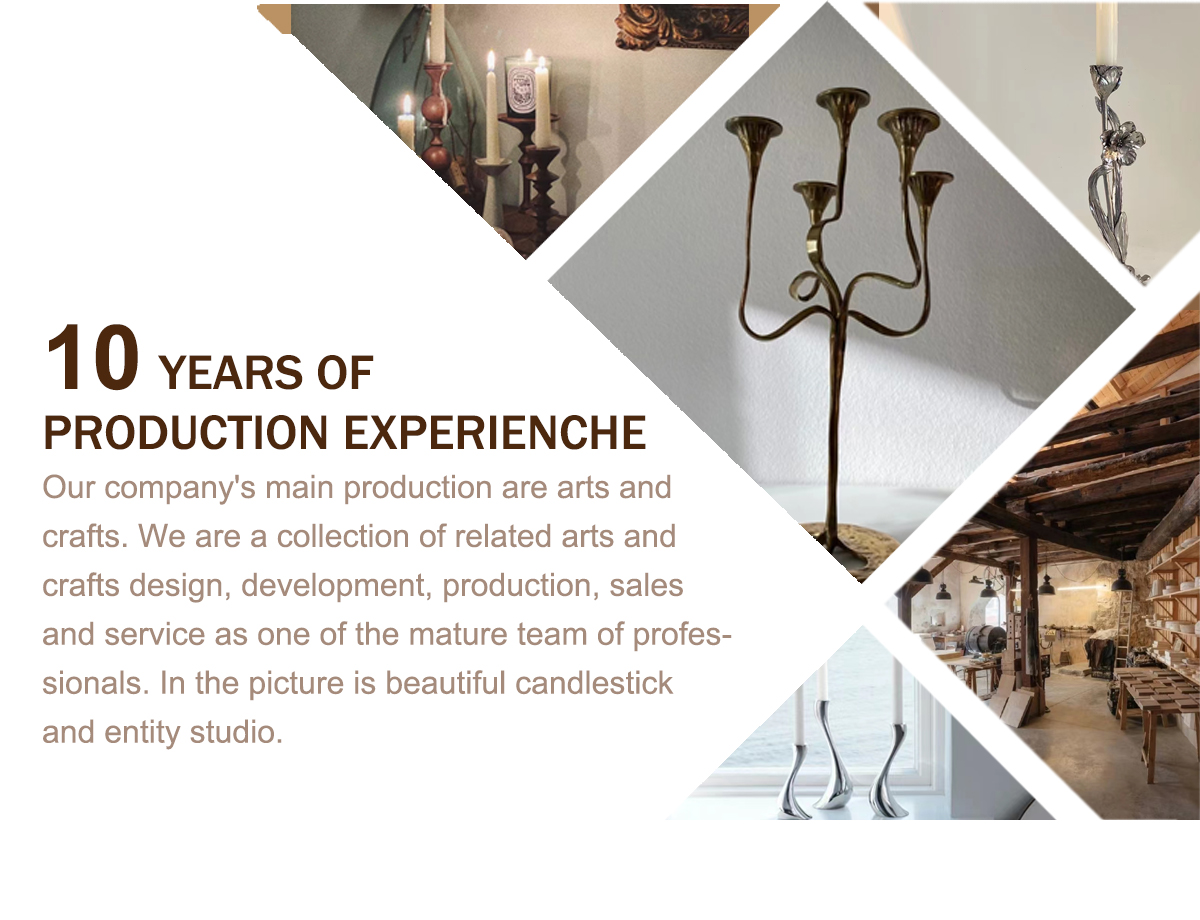 10 YEARS OF
PRODUCTION EXPERIENCHE

Our company's main production are arts and crafts. We are a collection of related arts and crafts design, development, production, sales and service as one of the mature team of professionals. In the picture is beautiful candlestick and entity studio.